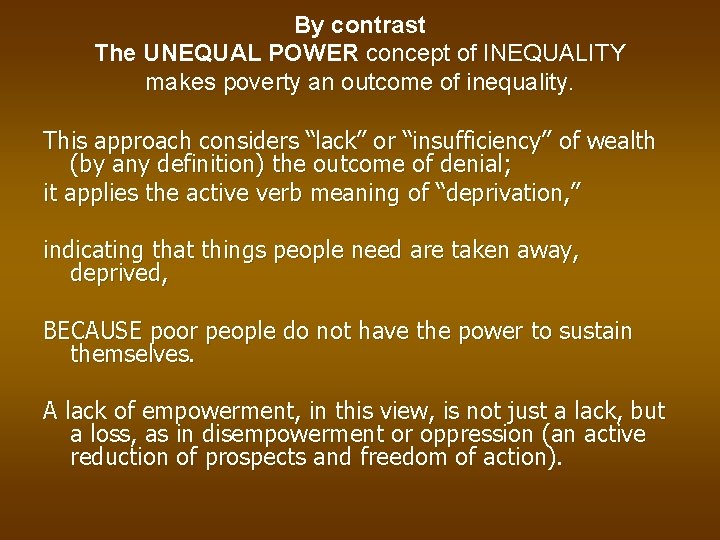 By contrast
The UNEQUAL POWER concept of INEQUALITY makes poverty an outcome of inequality.

This approach considers “lack” or “insufficiency” of wealth (by any definition) the outcome of denial;
it applies the active verb meaning of “deprivation,”

indicating that things people need are taken away, deprived,

BECAUSE poor people do not have the power to sustain themselves.

A lack of empowerment, in this view, is not just a lack, but a loss, as in disempowerment or oppression (an active reduction of prospects and freedom of action).